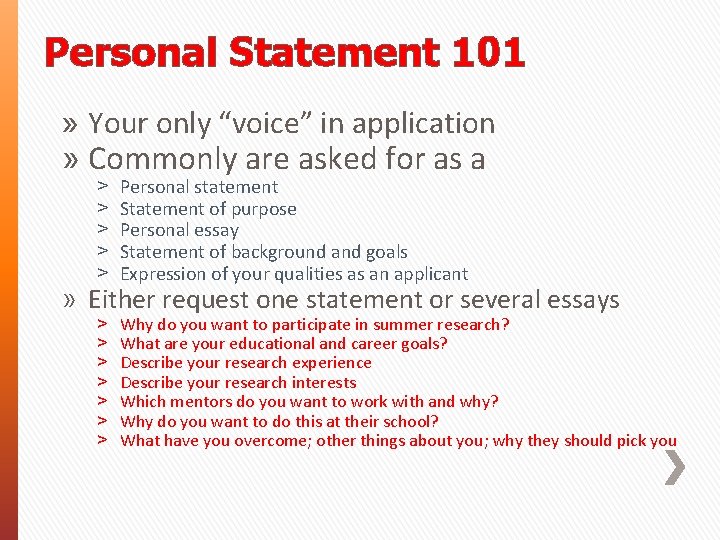 Personal Statement 101

» Your only “voice” in application
» Commonly are asked for as a
> Personal statement
> Statement of purpose
> Personal essay
> Statement of background and goals
> Expression of your qualities as an applicant
» Either request one statement or several essays
> Why do you want to participate in summer research?
> What are your educational and career goals?
> Describe your research experience
> Describe your research interests
> Which mentors do you want to work with and why?
> Why do you want to do this at their school?
> What have you overcome; other things about you; why they should pick you